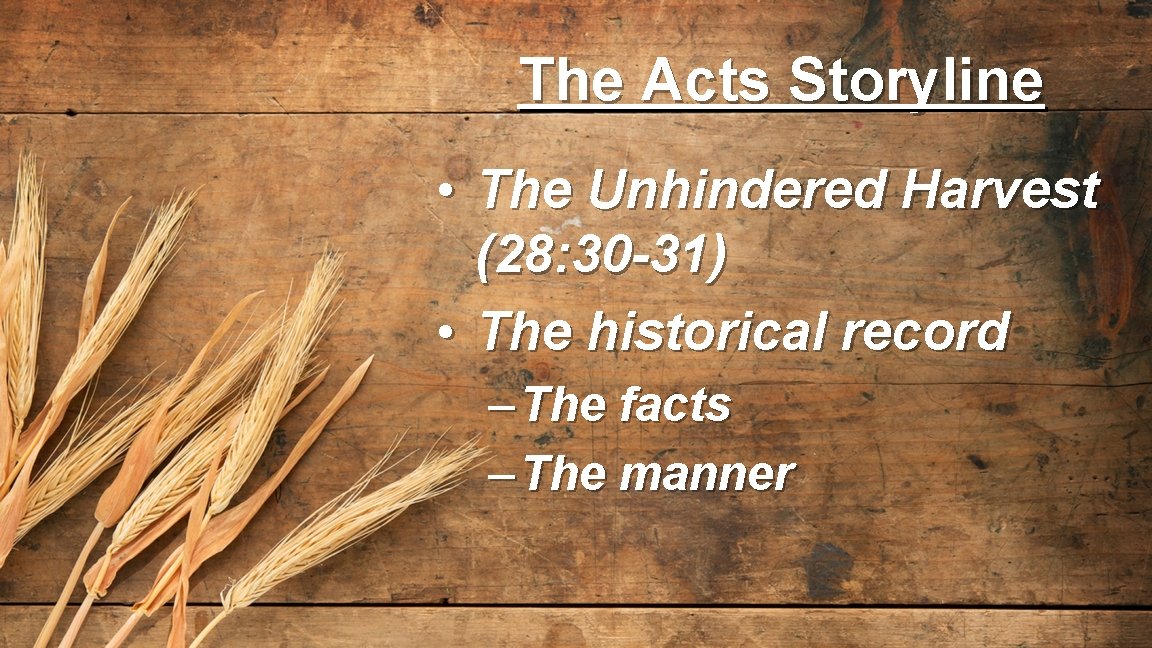 The Acts Storyline

• The Unhindered Harvest (28:30-31)
• The historical record
– The facts
– The manner